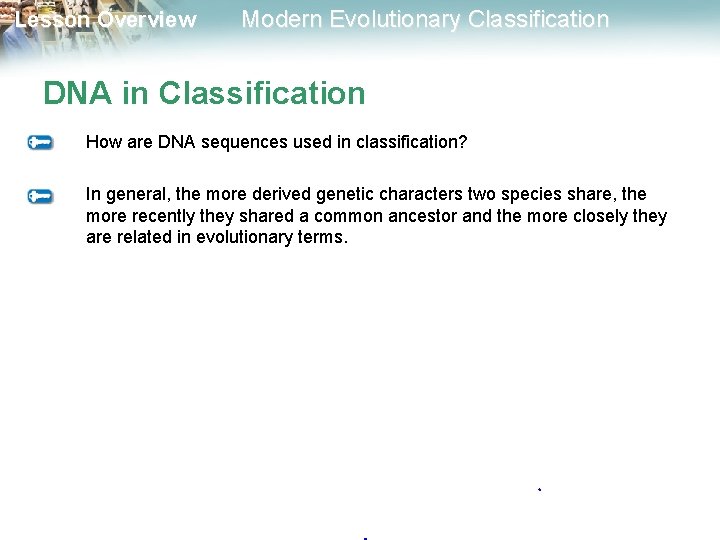 Lesson Overview Modern Evolutionary Classification

DNA in Classification

How are DNA sequences used in classification?

In general, the more derived genetic characters two species share, the more recently they shared a common ancestor and the more closely they are related in evolutionary terms.